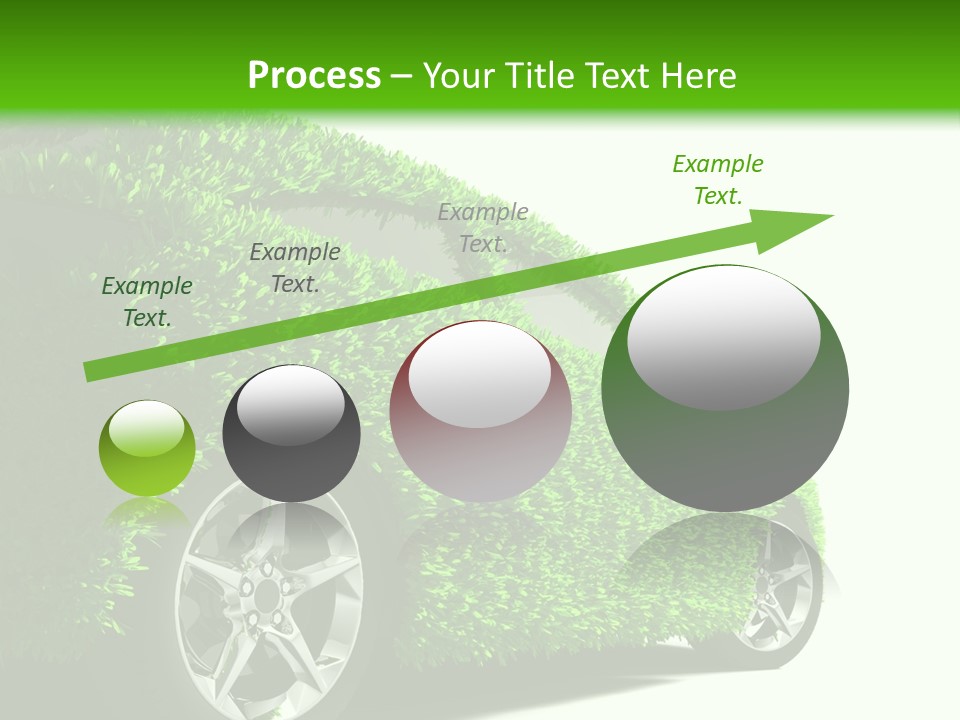 Process – Your Title Text Here

Example Text.

Example Text.

Example Text.

Example Text.